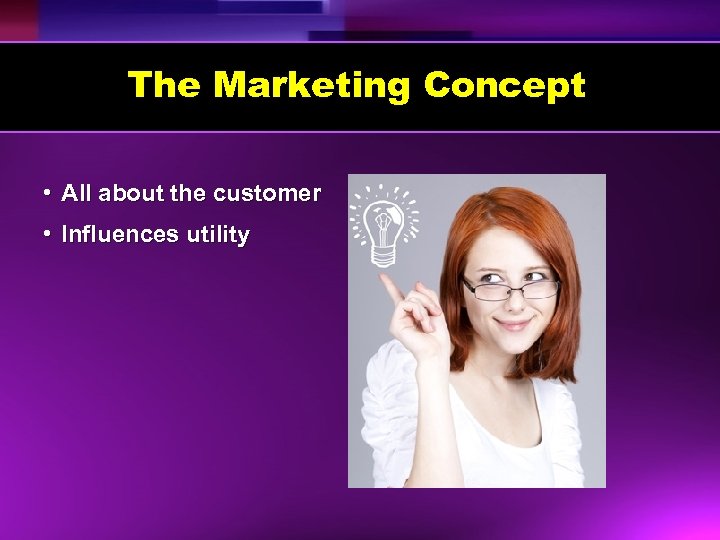 The Marketing Concept

• All about the customer
• Influences utility